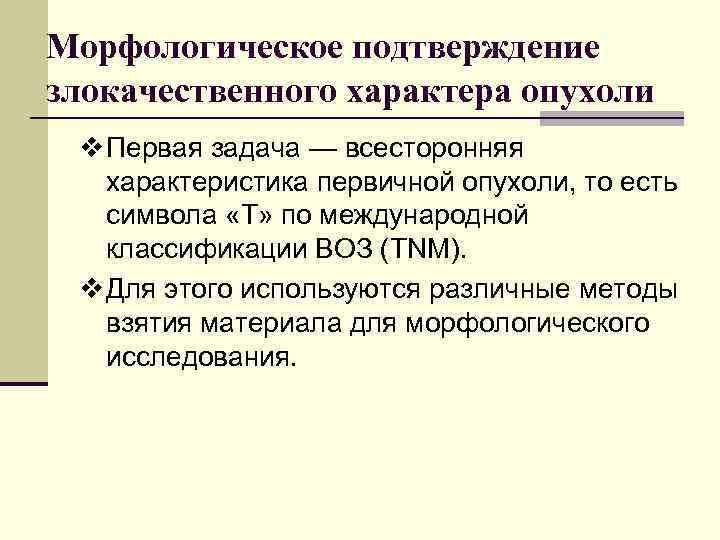 Морфологическое подтверждение злокачественного характера опухоли

❖ Первая задача — всесторонняя характеристика первичной опухоли, то есть символа «Т» по международной классификации ВОЗ (TNM).

❖ Для этого используются различные методы взятия материала для морфологического исследования.